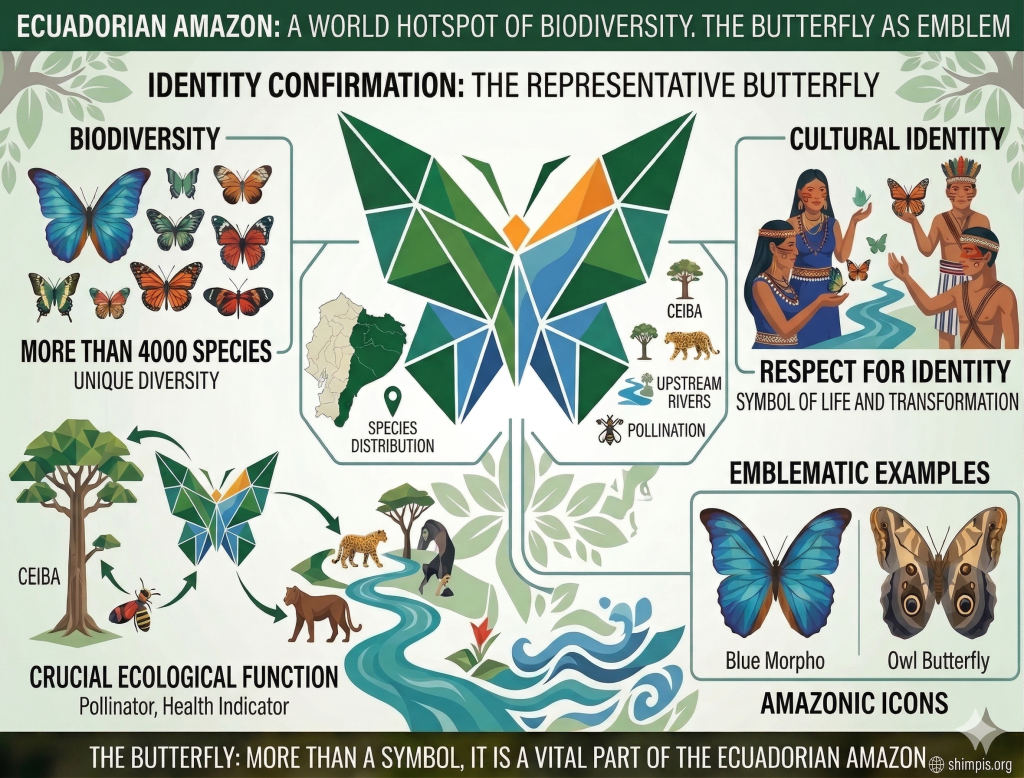 ECUADORIAN AMAZON: A WORLD HOTSPOT OF BIODIVERSITY. THE BUTTERFLY AS EMBLEM

IDENTITY CONFIRMATION: THE REPRESENTATIVE BUTTERFLY

BIODIVERSITY

MORE THAN 4000 SPECIES
UNIQUE DIVERSITY

SPECIES DISTRIBUTION

CEIBA

UPSTREAM RIVERS

POLLINATION

CULTURAL IDENTITY

RESPECT FOR IDENTITY
SYMBOL OF LIFE AND TRANSFORMATION

CEIBA

CRUCIAL ECOLOGICAL FUNCTION
Pollinator, Health Indicator

EMBLEMATIC EXAMPLES

Blue Morpho

Owl Butterfly

AMAZONIC ICONS

THE BUTTERFLY: MORE THAN A SYMBOL, IT IS A VITAL PART OF THE ECUADORIAN AMAZON

shimpis.org